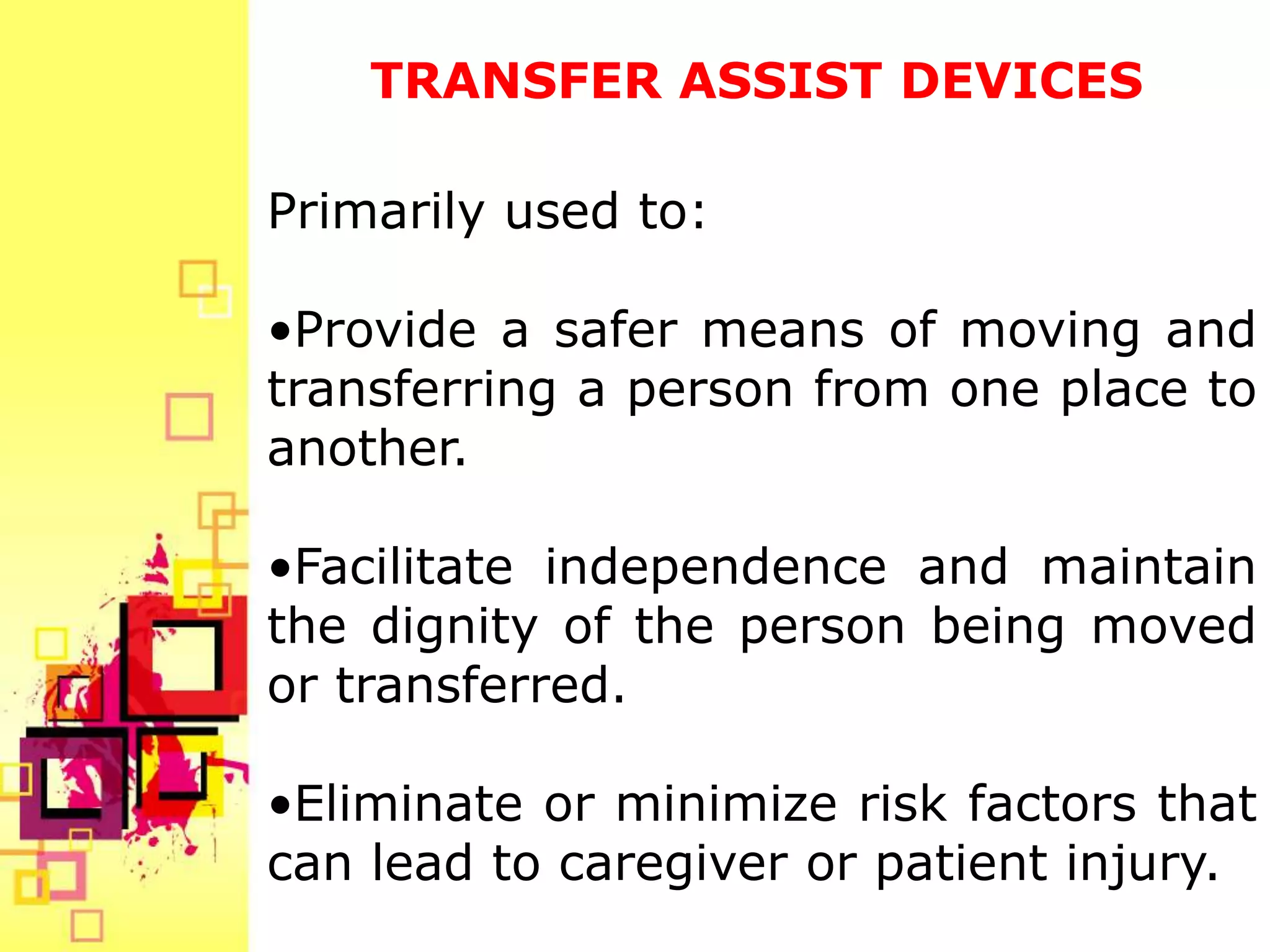 TRANSFER ASSIST DEVICES

Primarily used to:

•Provide a safer means of moving and transferring a person from one place to another.

•Facilitate independence and maintain the dignity of the person being moved or transferred.

•Eliminate or minimize risk factors that can lead to caregiver or patient injury.